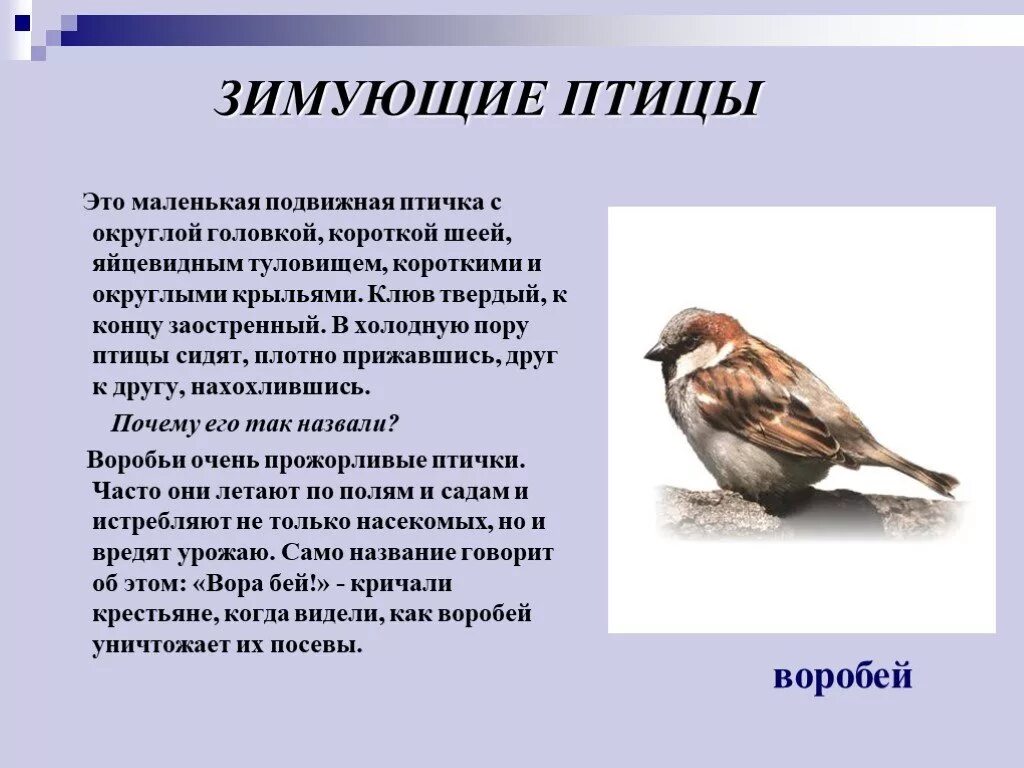 ЗИМУЮЩИЕ ПТИЦЫ

Это маленькая подвижная птичка с округлой головкой, короткой шеей, яйцевидным туловищем, короткими и округлыми крыльями. Клюв твердый, к концу заостренный. В холодную пору птицы сидят, плотно прижавшись, друг к другу, нахохлившись.

Почему его так назвали?

Воробьи очень прожорливые птички. Часто они летают по полям и садам и истребляют не только насекомых, но и вредят урожаю. Само название говорит об этом: «Вора бей!» - кричали крестьяне, когда видели, как воробей уничтожает их посевы.

воробей